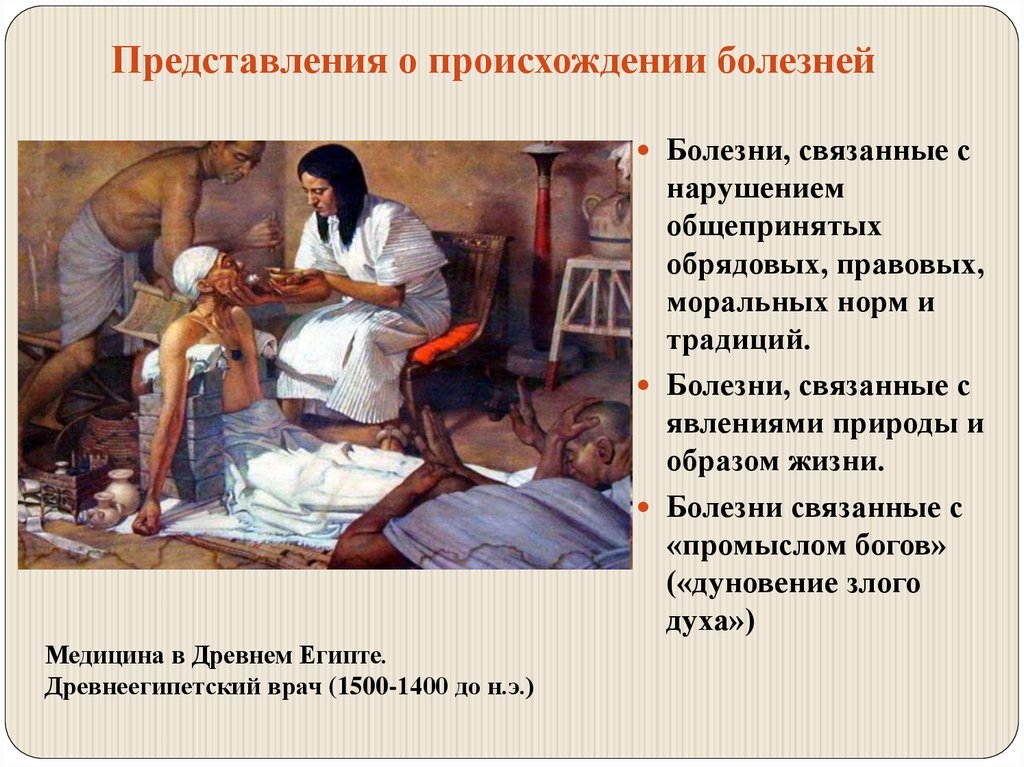 Представления о происхождении болезней

- Болезни, связанные с нарушением общепринятых обрядовых, правовых, моральных норм и традиций.
- Болезни, связанные с явлениями природы и образом жизни.
- Болезни связанные с «промыслом богов» («дуновение злого духа»)

Медицина в Древнем Египте.
Древнеегипетский врач (1500-1400 до н.э.)